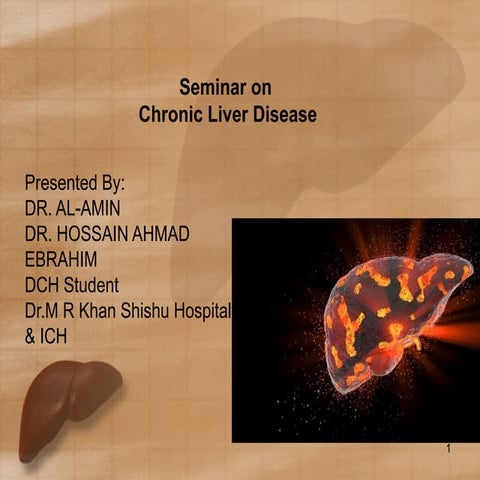 Seminar on
Chronic Liver Disease

Presented By:
DR. AL-AMIN
DR. HOSSAIN AHMAD EBRAHIM
DCH Student
Dr.M R Khan Shishu Hospital & ICH

1